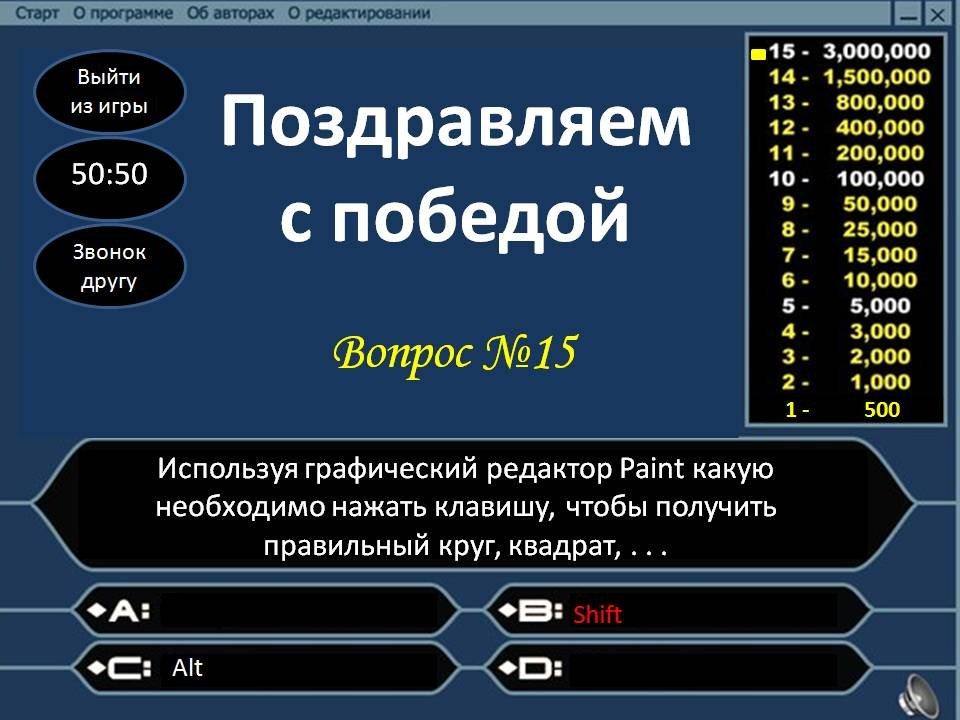 Старт О программе Об авторах О редактировании

Выйти из игры

50:50

Звонок другу

Поздравляем с победой

Вопрос №15

15 - 3,000,000
14 - 1,500,000
13 - 800,000
12 - 400,000
11 - 200,000
10 - 100,000
9 - 50,000
8 - 25,000
7 - 15,000
6 - 10,000
5 - 5,000
4 - 3,000
3 - 2,000
2 - 1,000
1 - 500

Используя графический редактор Paint какую необходимо нажать клавишу, чтобы получить правильный круг, квадрат, . . .

A:

B: Shift

C: Alt

D: